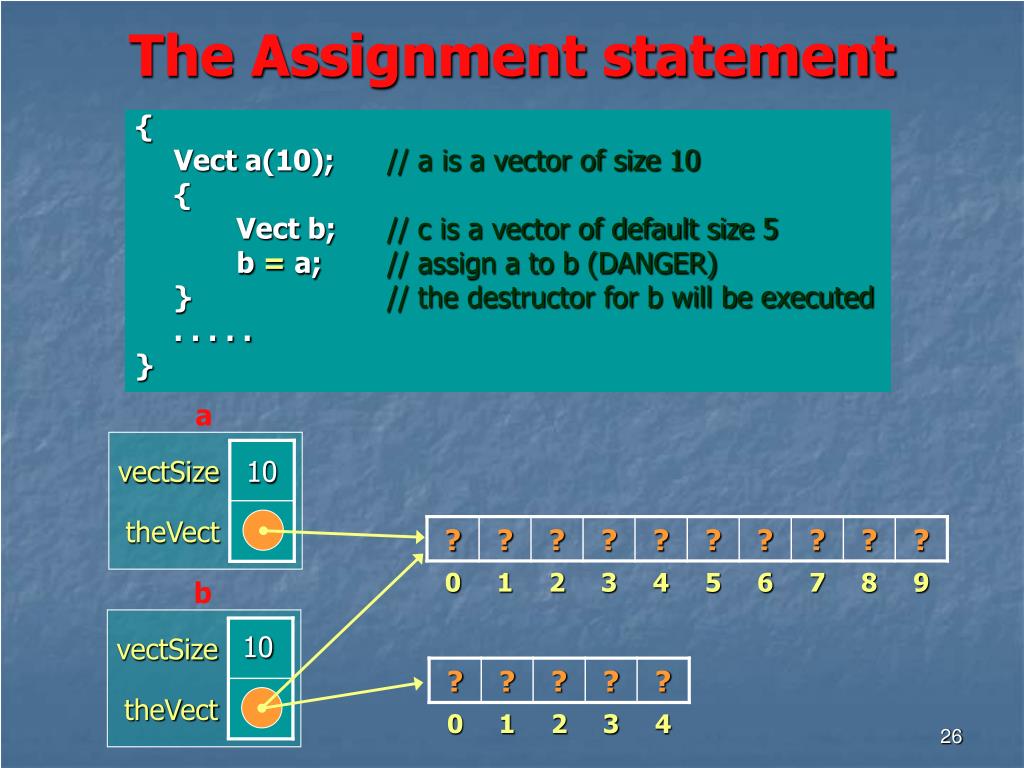 The Assignment statement

{
Vect a(10); // a is a vector of size 10
{
Vect b; // c is a vector of default size 5
b = a; // assign a to b (DANGER)
} // the destructor for b will be executed
. . . . .
}

a

vectSize 10

theVect

| ? | ? | ? | ? | ? | ? | ? | ? | ? | ? |
|---|---|---|---|---|---|---|---|---|---|
| 0 | 1 | 2 | 3 | 4 | 5 | 6 | 7 | 8 | 9 |

b

vectSize 10

theVect

| ? | ? | ? | ? | ? |
|---|---|---|---|---|
| 0 | 1 | 2 | 3 | 4 |

26